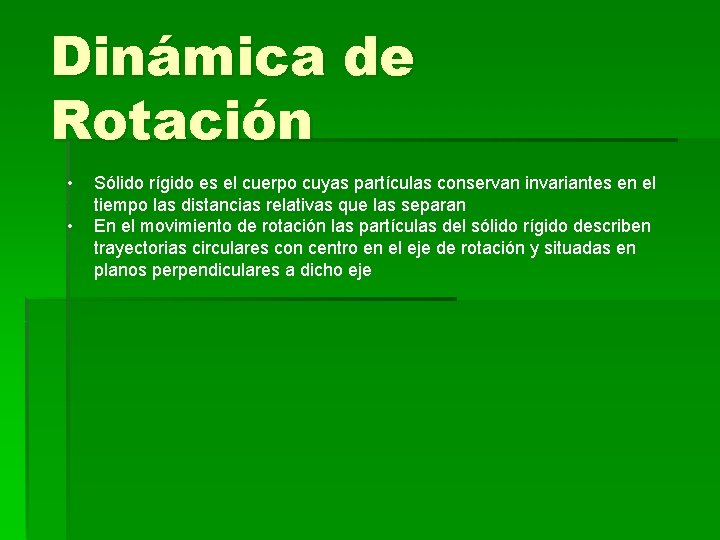 Dinámica de Rotación

• Sólido rígido es el cuerpo cuyas partículas conservan invariantes en el tiempo las distancias relativas que las separan
• En el movimiento de rotación las partículas del sólido rígido describen trayectorias circulares con centro en el eje de rotación y situadas en planos perpendiculares a dicho eje